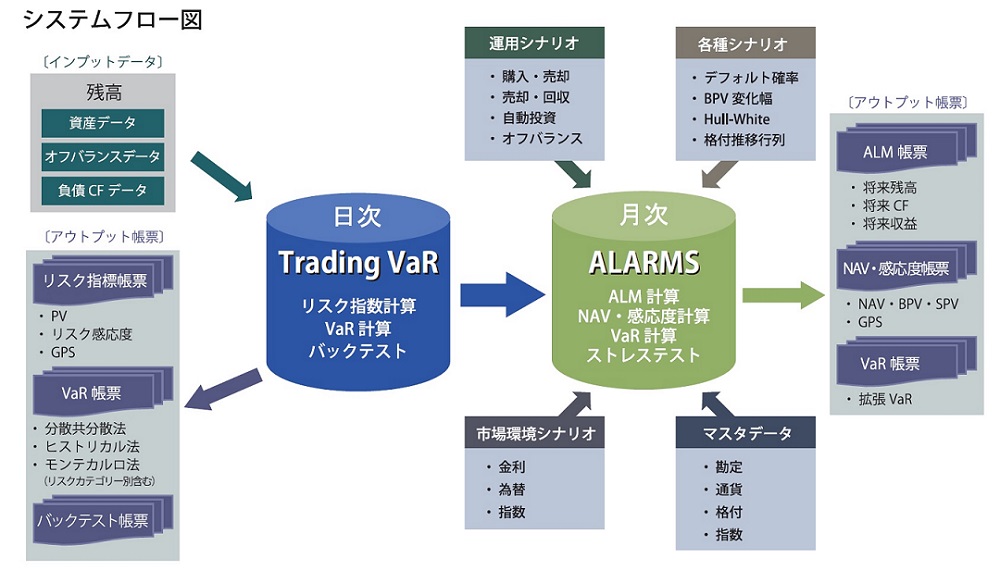 システムフロー図

〔インプットデータ〕

残高

資産データ

オフバランスデータ

負債 CF データ

〔アウトプット帳票〕

リスク指標帳票

・PV
・リスク感応度
・GPS

VaR 帳票

・分散共分散法
・ヒストリカル法
・モンテカルロ法
（リスクカテゴリー別含む）

バックテスト帳票

日次

Trading VaR

リスク指数計算
VaR 計算
バックテスト

運用シナリオ

・購入・売却
・売却・回収
・自動投資
・オフバランス

各種シナリオ

・デフォルト確率
・BPV 変化幅
・Hull-White
・格付推移行列

月次

ALARMS

ALM 計算
NAV・感応度計算
VaR 計算
ストレステスト

市場環境シナリオ

・金利
・為替
・指数

マスタデータ

・勘定
・通貨
・格付
・指数

〔アウトプット帳票〕

ALM 帳票

・将来残高
・将来 CF
・将来収益

NAV・感応度帳票

・NAV・BPV・SPV
・GPS

VaR 帳票

・拡張 VaR